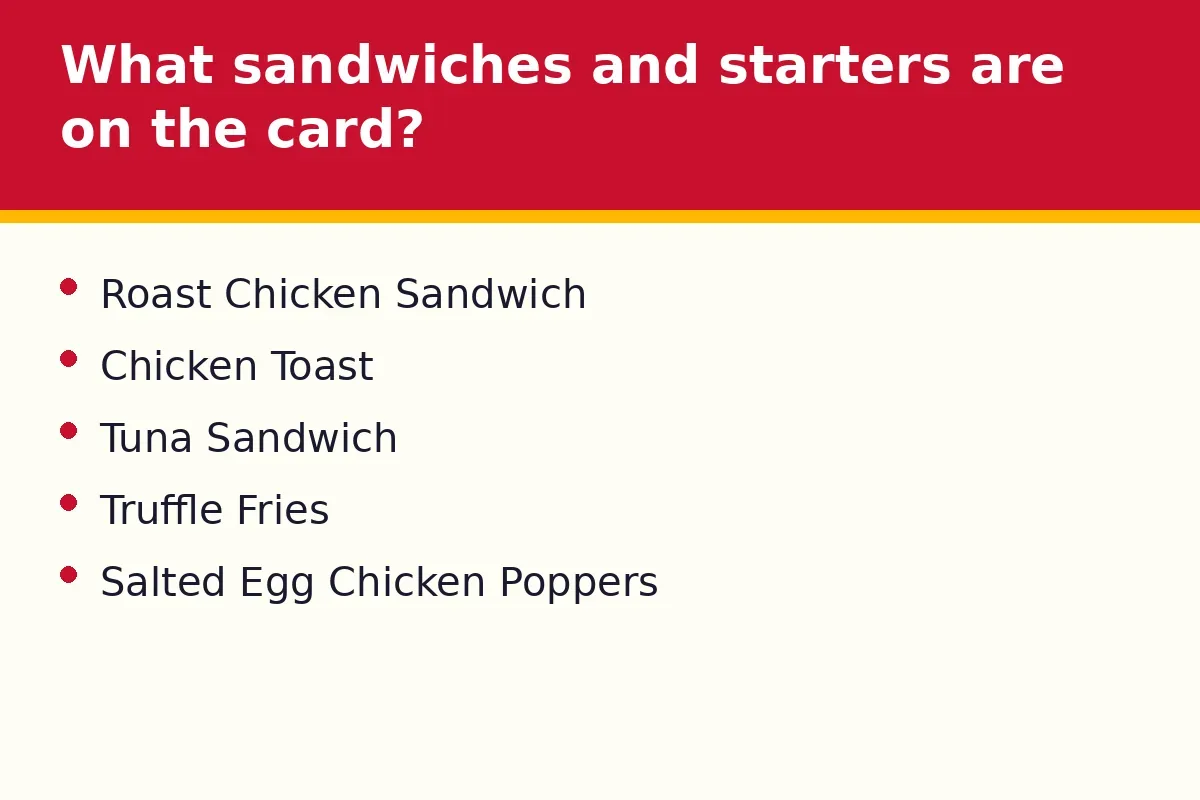 What sandwiches and starters are on the card?

• Roast Chicken Sandwich
• Chicken Toast
• Tuna Sandwich
• Truffle Fries
• Salted Egg Chicken Poppers